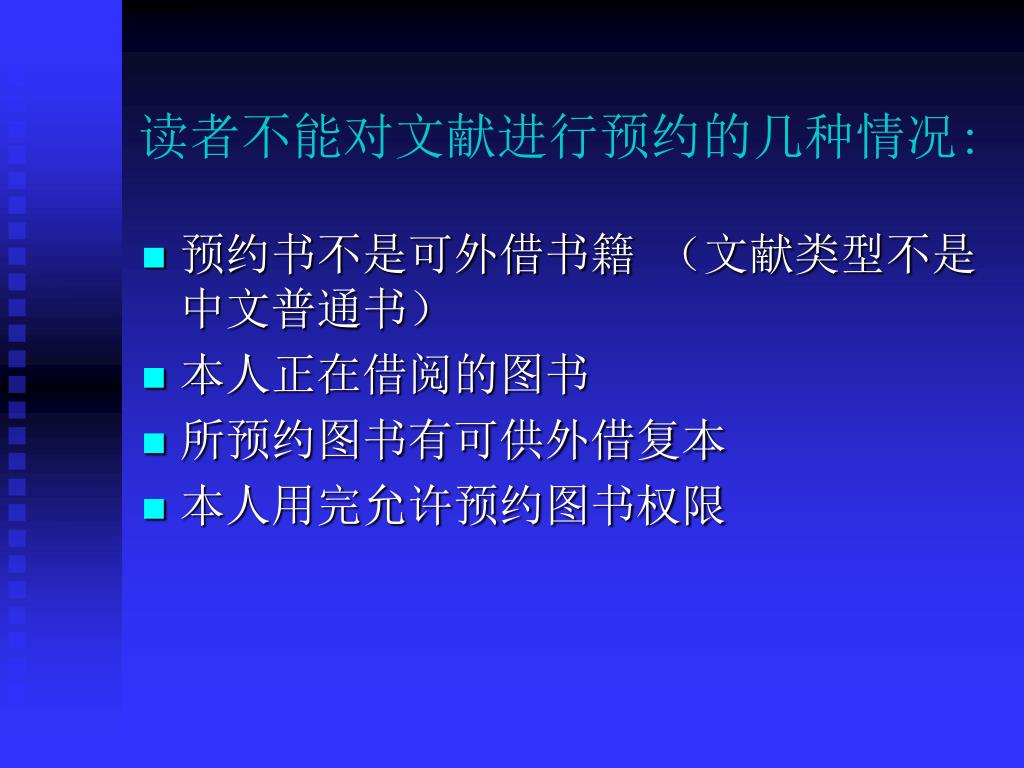 读者不能对文献进行预约的几种情况:

- 预约书不是可外借书籍 （文献类型不是中文普通书）
- 本人正在借阅的图书
- 所预约图书有可供外借复本
- 本人用完允许预约图书权限